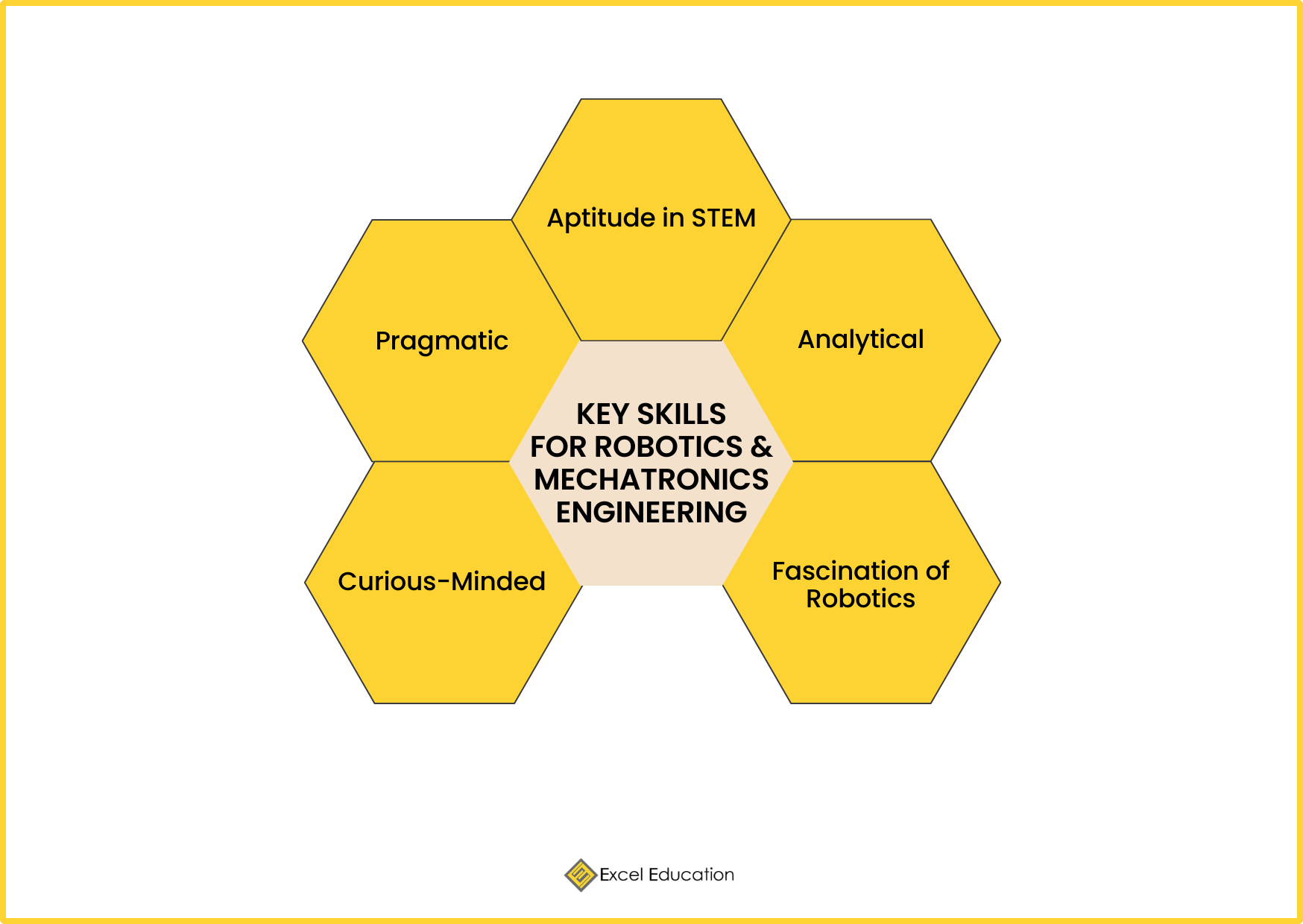 Aptitude in STEM

Pragmatic

Analytical

KEY SKILLS FOR ROBOTICS & MECHATRONICS ENGINEERING

Curious-Minded

Fascination of Robotics

Excel Education